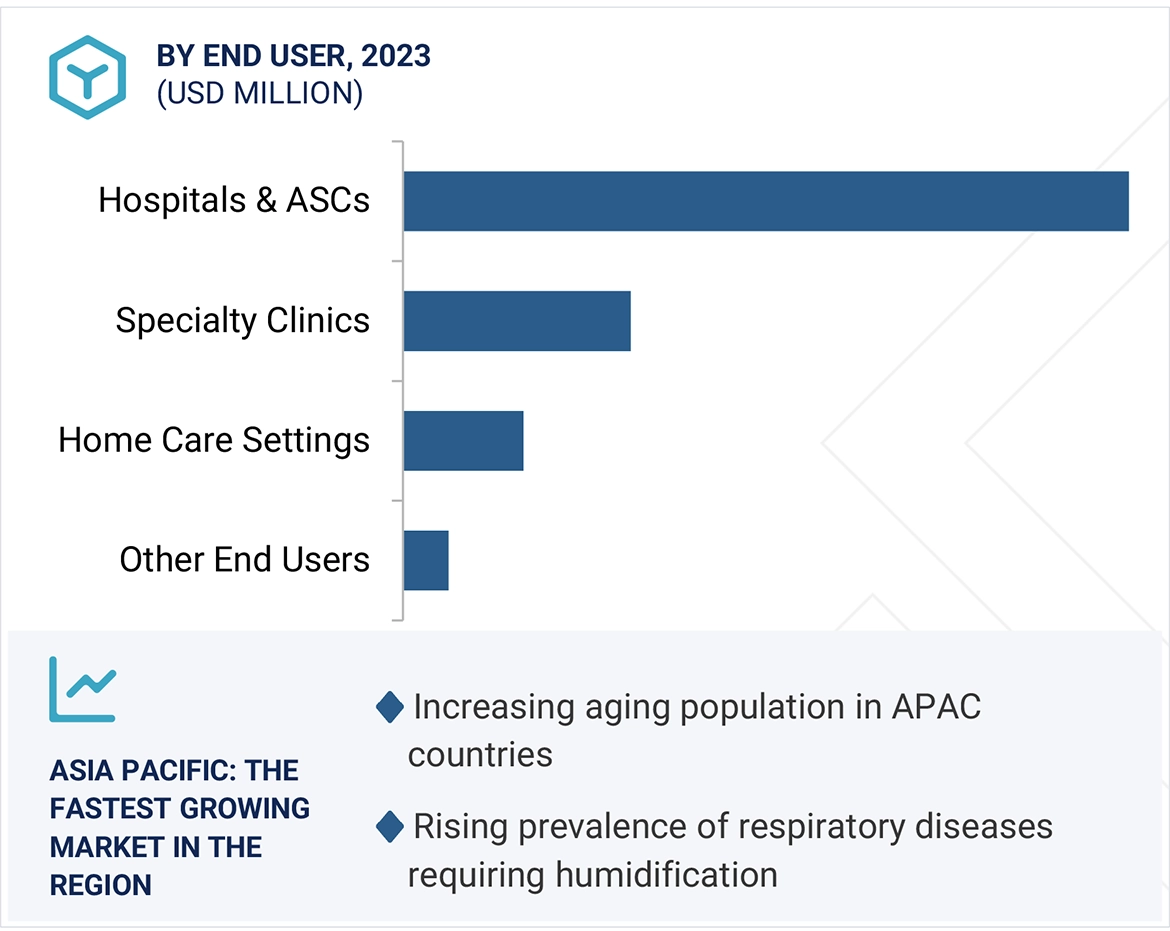 BY END USER, 2023
(USD MILLION)

Hospitals & ASCs

Specialty Clinics

Home Care Settings

Other End Users

ASIA PACIFIC: THE FASTEST GROWING MARKET IN THE REGION

Increasing aging population in APAC countries

Rising prevalence of respiratory diseases requiring humidification